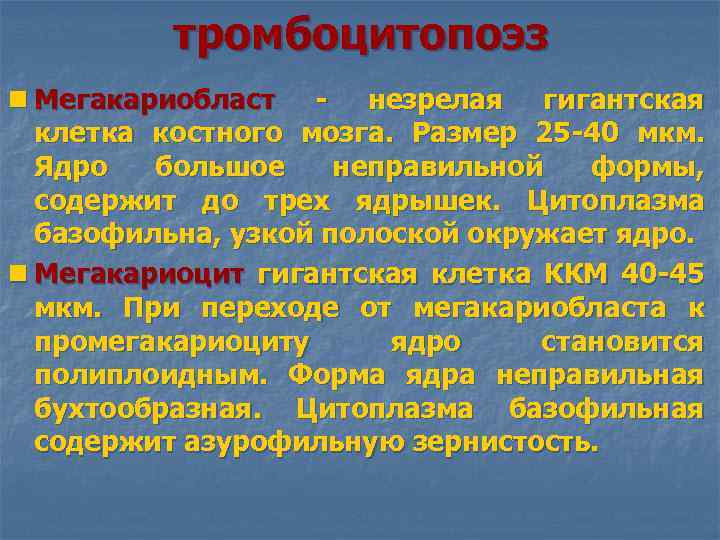 тромбоцитопоэз

Мегакариобласт - незрелая гигантская клетка костного мозга. Размер 25-40 мкм. Ядро большое неправильной формы, содержит до трех ядрышек. Цитоплазма базофильна, узкой полоской окружает ядро.

Мегакариоцит гигантская клетка ККМ 40-45 мкм. При переходе от мегакариобласта к промегакариоциту ядро становится полиплоидным. Форма ядра неправильная бухтообразная. Цитоплазма базофильная содержит азурофильную зернистость.